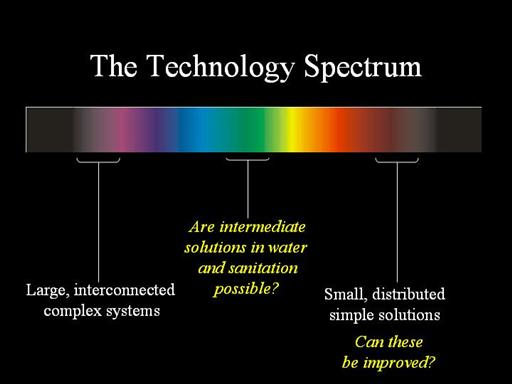 The Technology Spectrum

Large, interconnected complex systems

Are intermediate solutions in water and sanitation possible?

Small, distributed simple solutions

Can these be improved?